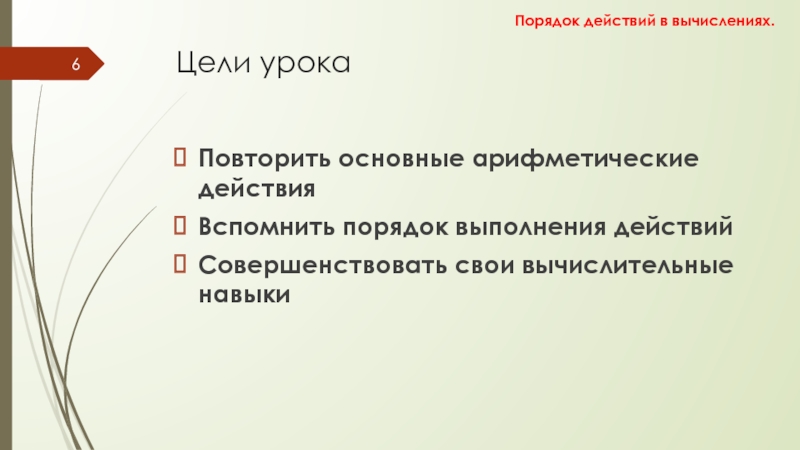 Порядок действий в вычислениях.

6

Цели урока

Повторить основные арифметические действия

Вспомнить порядок выполнения действий

Совершенствовать свои вычислительные навыки